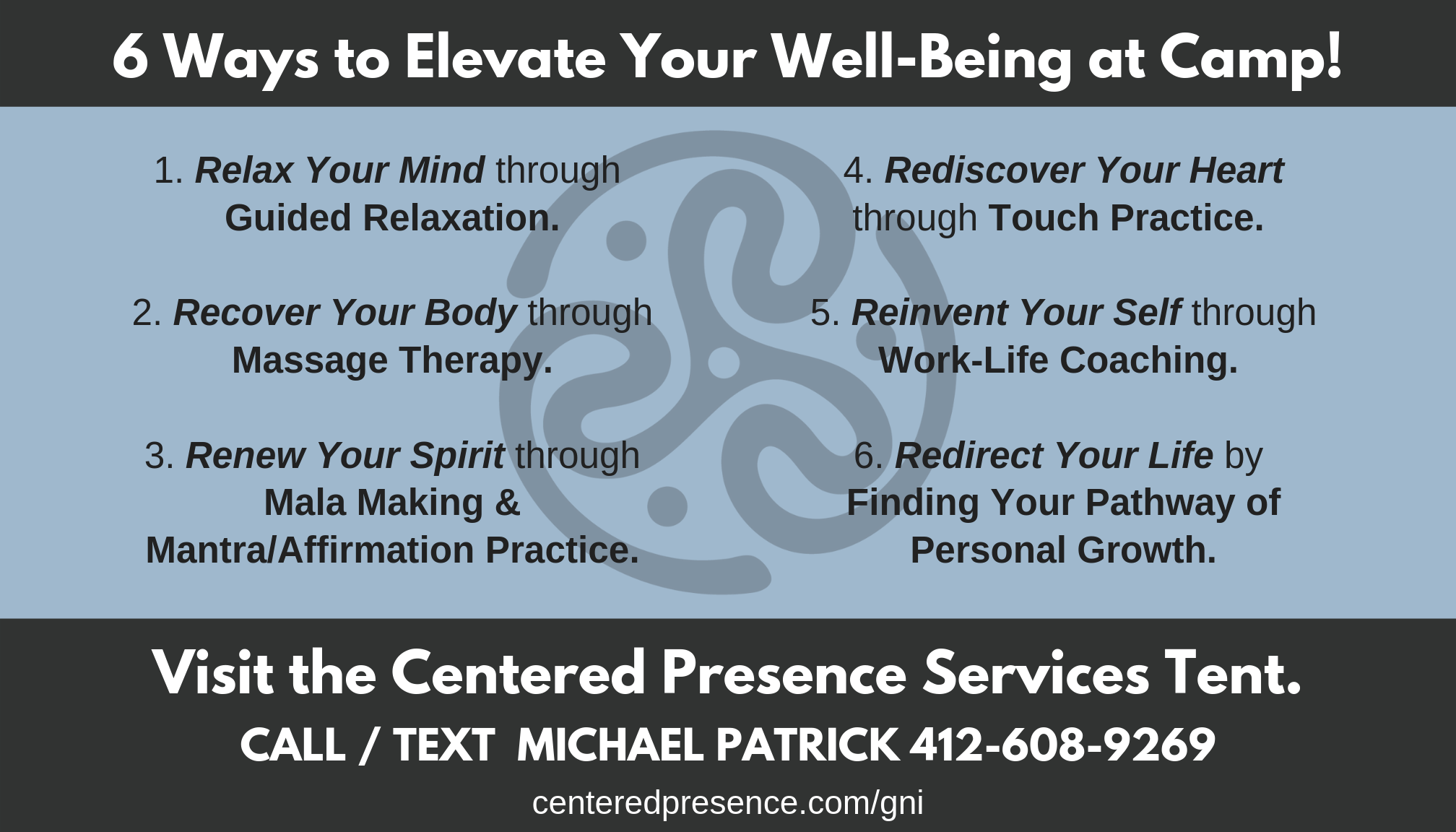 6 Ways to Elevate Your Well-Being at Camp!

1. Relax Your Mind through Guided Relaxation.

2. Recover Your Body through Massage Therapy.

3. Renew Your Spirit through Mala Making & Mantra/Affirmation Practice.

4. Rediscover Your Heart through Touch Practice.

5. Reinvent Your Self through Work-Life Coaching.

6. Redirect Your Life by Finding Your Pathway of Personal Growth.

Visit the Centered Presence Services Tent.

CALL / TEXT MICHAEL PATRICK 412-608-9269

centeredpresence.com/gni